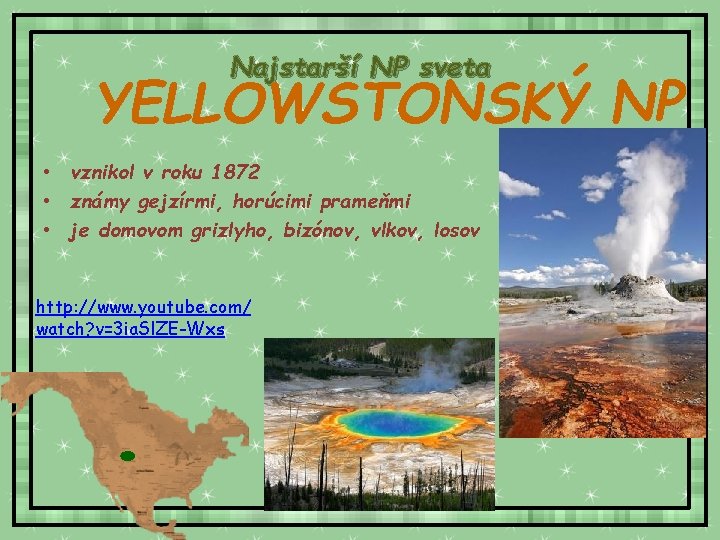 Najstarší NP sveta
YELLOWSTONSKÝ NP

• vznikol v roku 1872
• známy gejzírmi, horúcimi prameňmi
• je domovom grizlyho, bizónov, vlkov, losov

http://www.youtube.com/watch?v=3iaSIZE-Wxs